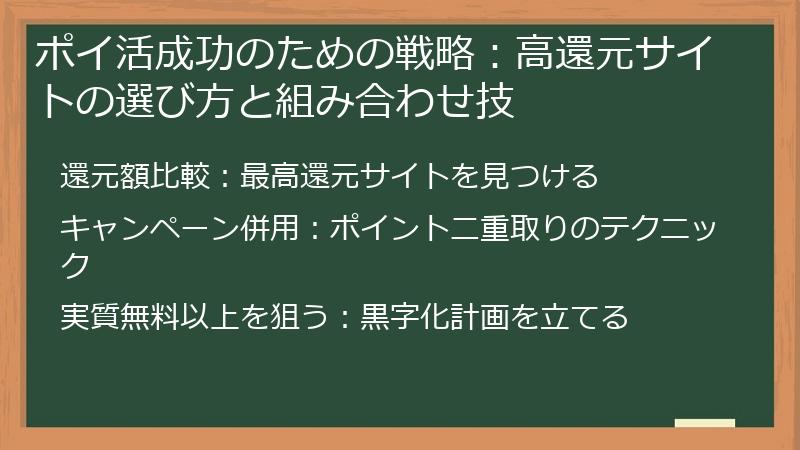 ポイ活成功のための戦略：高還元サイトの選び方と組み合わせ技

還元額比較：最高還元サイトを見つける

キャンペーン併用：ポイント二重取りのテクニック

実質無料以上を狙う：黒字化計画を立てる